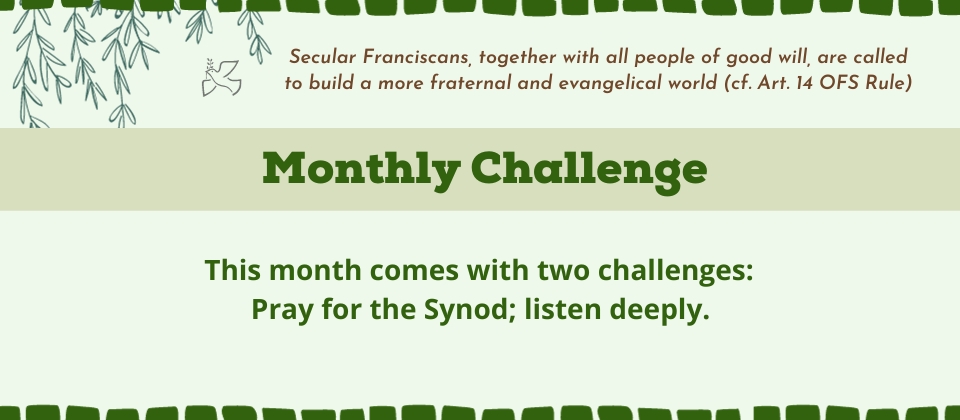 Secular Franciscans, together with all people of good will, are called to build a more fraternal and evangelical world (cf. Art. 14 OFS Rule)

Monthly Challenge

This month comes with two challenges:
Pray for the Synod; listen deeply.